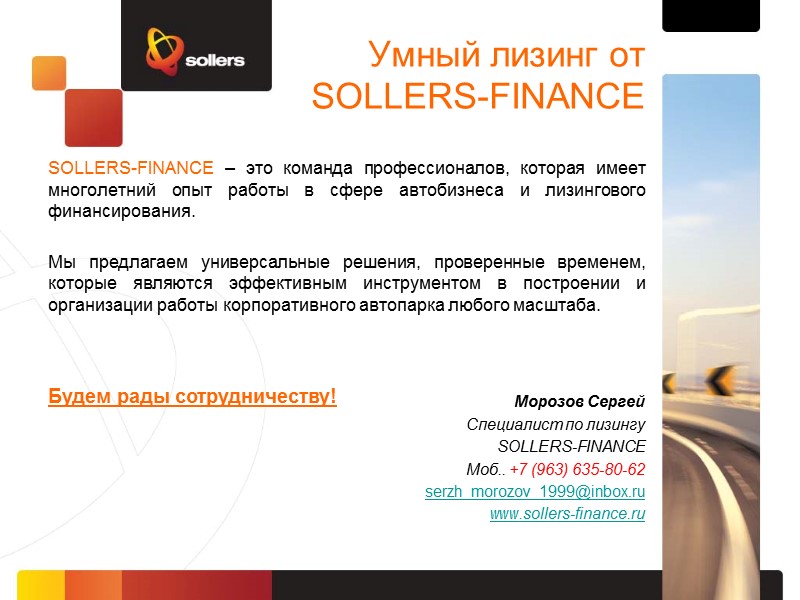 sollers

Умный лизинг от SOLLERS-FINANCE

SOLLERS-FINANCE – это команда профессионалов, которая имеет многолетний опыт работы в сфере автобизнеса и лизингового финансирования.

Мы предлагаем универсальные решения, проверенные временем, которые являются эффективным инструментом в построении и организации работы корпоративного автопарка любого масштаба.

Будем рады сотрудничеству!

Морозов Сергей
Специалист по лизингу
SOLLERS-FINANCE
Моб.. +7 (963) 635-80-62
serzh_morozov_1999@inbox.ru
www.sollers-finance.ru